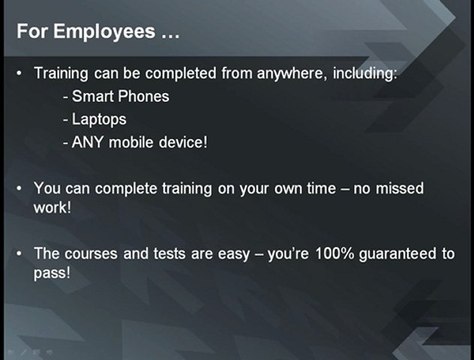 For Employees …

• Training can be completed from anywhere, including:
- Smart Phones
- Laptops
- ANY mobile device!

• You can complete training on your own time – no missed work!

• The courses and tests are easy – you're 100% guaranteed to pass!